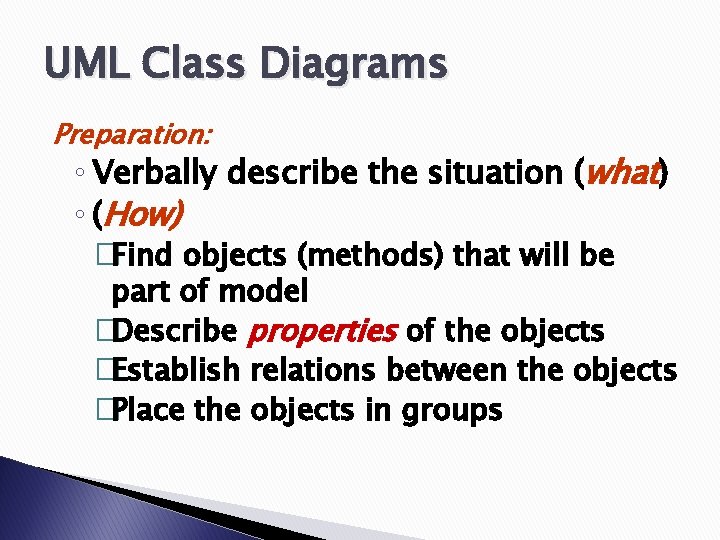 UML Class Diagrams

Preparation:

◦ Verbally describe the situation (what)
◦ (How)
□Find objects (methods) that will be part of model
□Describe properties of the objects
□Establish relations between the objects
□Place the objects in groups